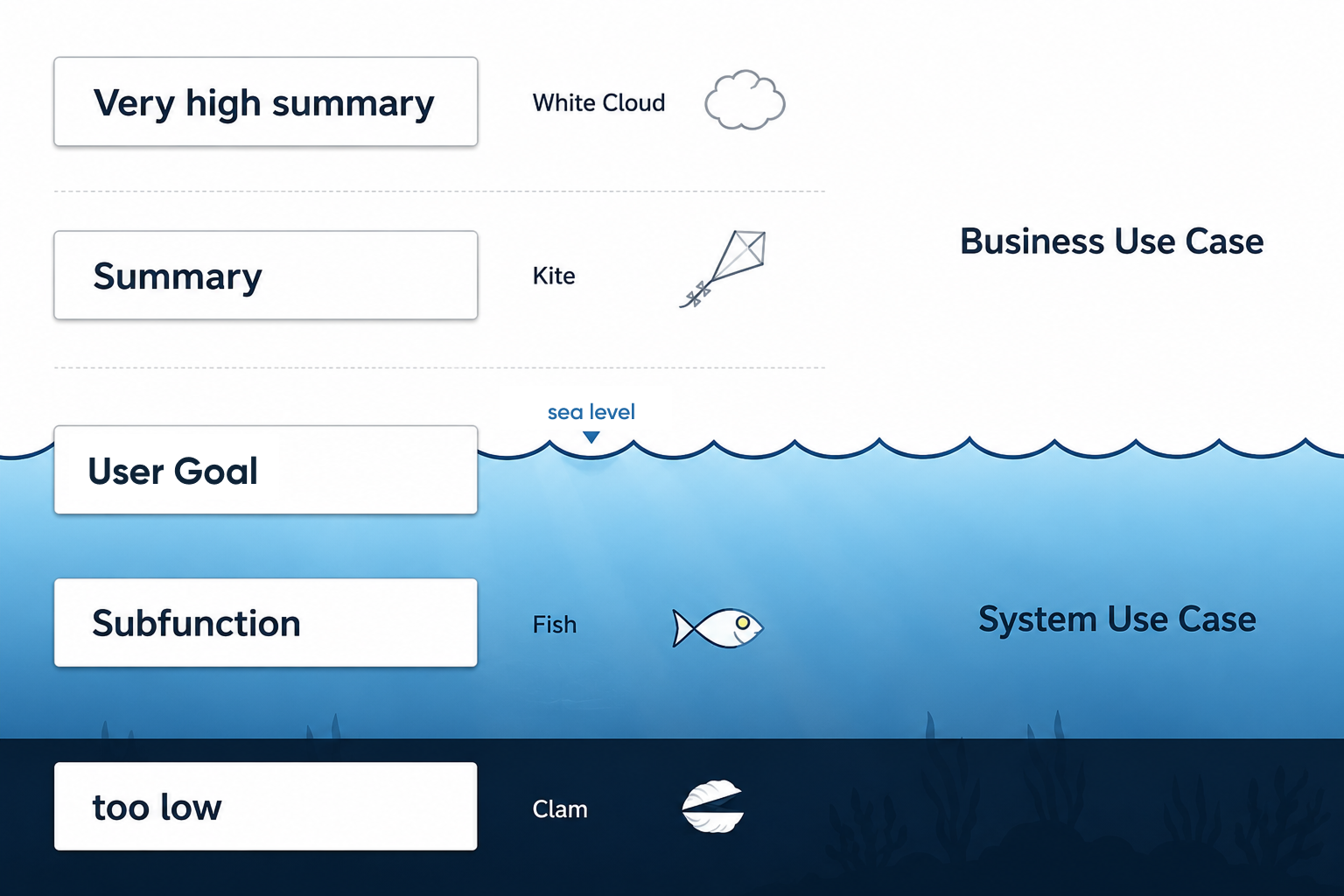 Very high summary

White Cloud

Summary

Kite

Business Use Case

sea level

User Goal

Subfunction

Fish

System Use Case

too low

Clam